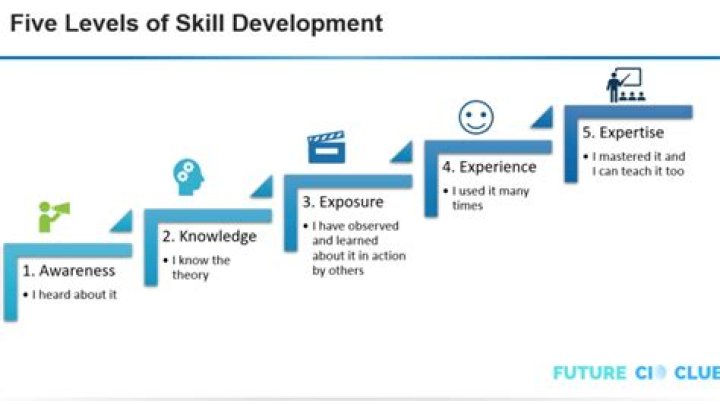 Five Levels of Skill Development

1. Awareness
• I heard about it

2. Knowledge
• I know the theory

3. Exposure
• I have observed and learned about it in action by others

4. Experience
• I used it many times

5. Expertise
• I mastered it and I can teach it too

FUTURE CIO CLUB